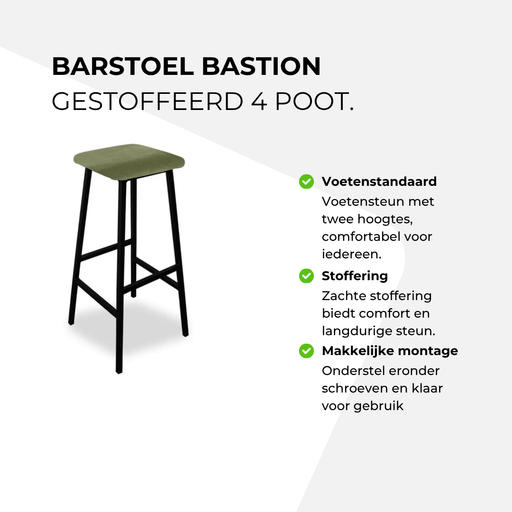 BARSTOEL BASTION
GESTOFFEERD 4 POOT.

Voetenstandaard
Voetensteun met twee hoogtes, comfortabel voor iedereen.

Stoffering
Zachte stoffering biedt comfort en langdurige steun.

Makkelijke montage
Onderstel eronder schroeven en klaar voor gebruik